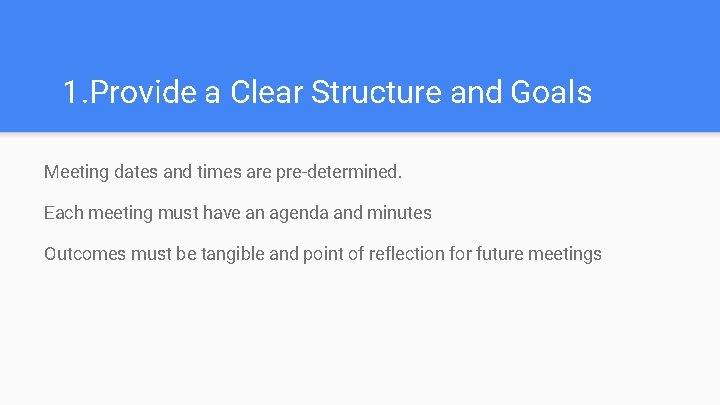 1.Provide a Clear Structure and Goals

Meeting dates and times are pre-determined.

Each meeting must have an agenda and minutes

Outcomes must be tangible and point of reflection for future meetings